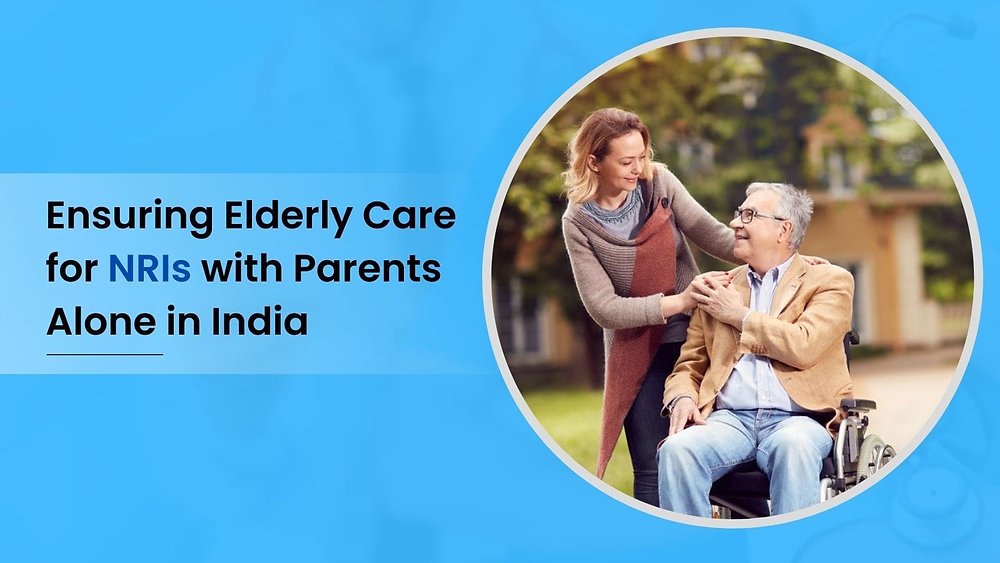 Ensuring Elderly Care for NRIs with Parents Alone in India